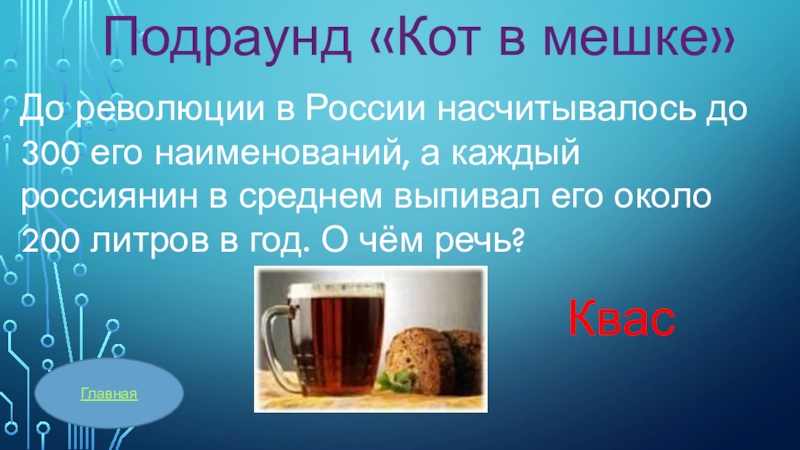 Подраунд «Кот в мешке»

До революции в России насчитывалось до 300 его наименований, а каждый россиянин в среднем выпивал его около 200 литров в год. О чём речь?

Квас

Главная